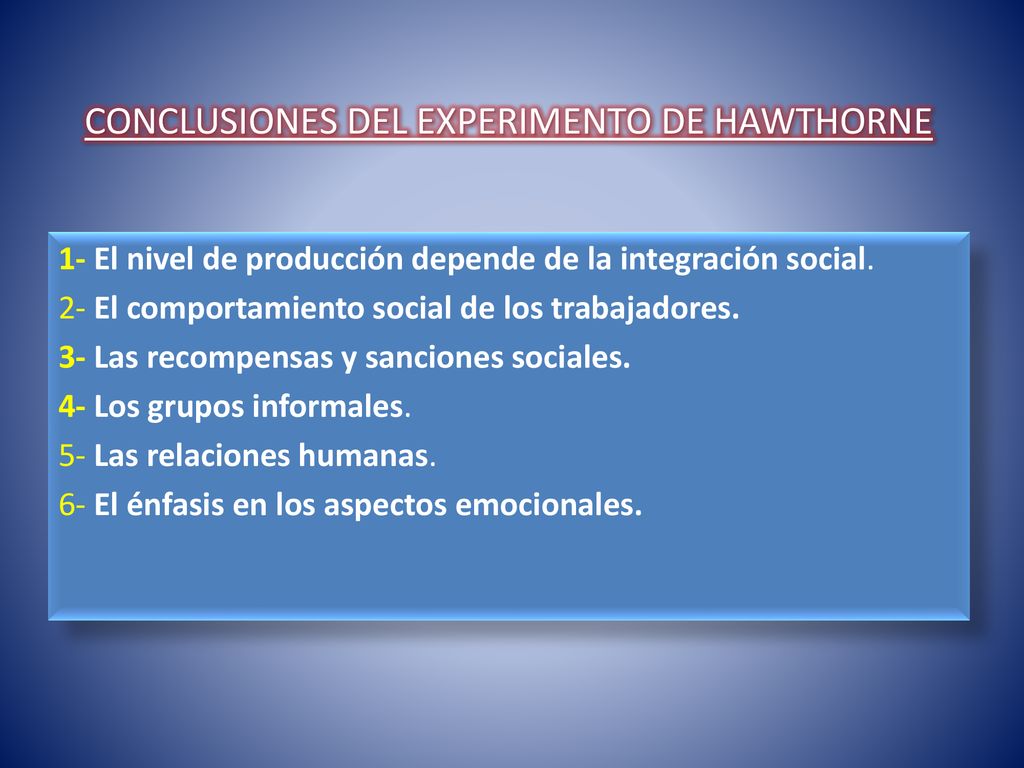 CONCLUSIONES DEL EXPERIMENTO DE HAWTHORNE

1- El nivel de producción depende de la integración social.
2- El comportamiento social de los trabajadores.
3- Las recompensas y sanciones sociales.
4- Los grupos informales.
5- Las relaciones humanas.
6- El énfasis en los aspectos emocionales.